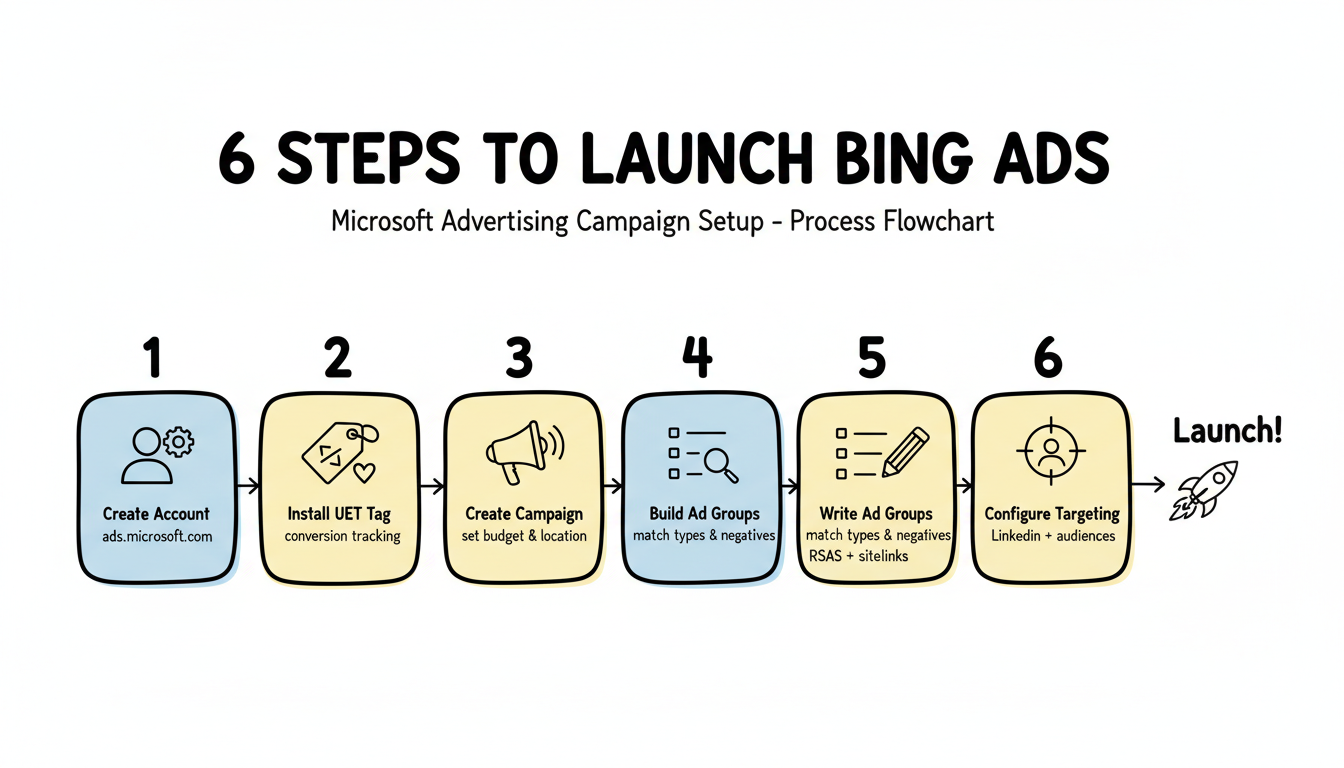 6 STEPS TO LAUNCH BING ADS

Microsoft Advertising Campaign Setup - Process Flowchart

1

Create Account
ads.microsoft.com

2

Install UET Tag
conversion tracking

3

Create Campaign
set budget & location

4

Build Ad Groups
match types & negatives

5

Write Ad Groups
match types & negatives
RSAS + sitelinks

6

Configure Targeting
Linkedin + audiences

Launch!